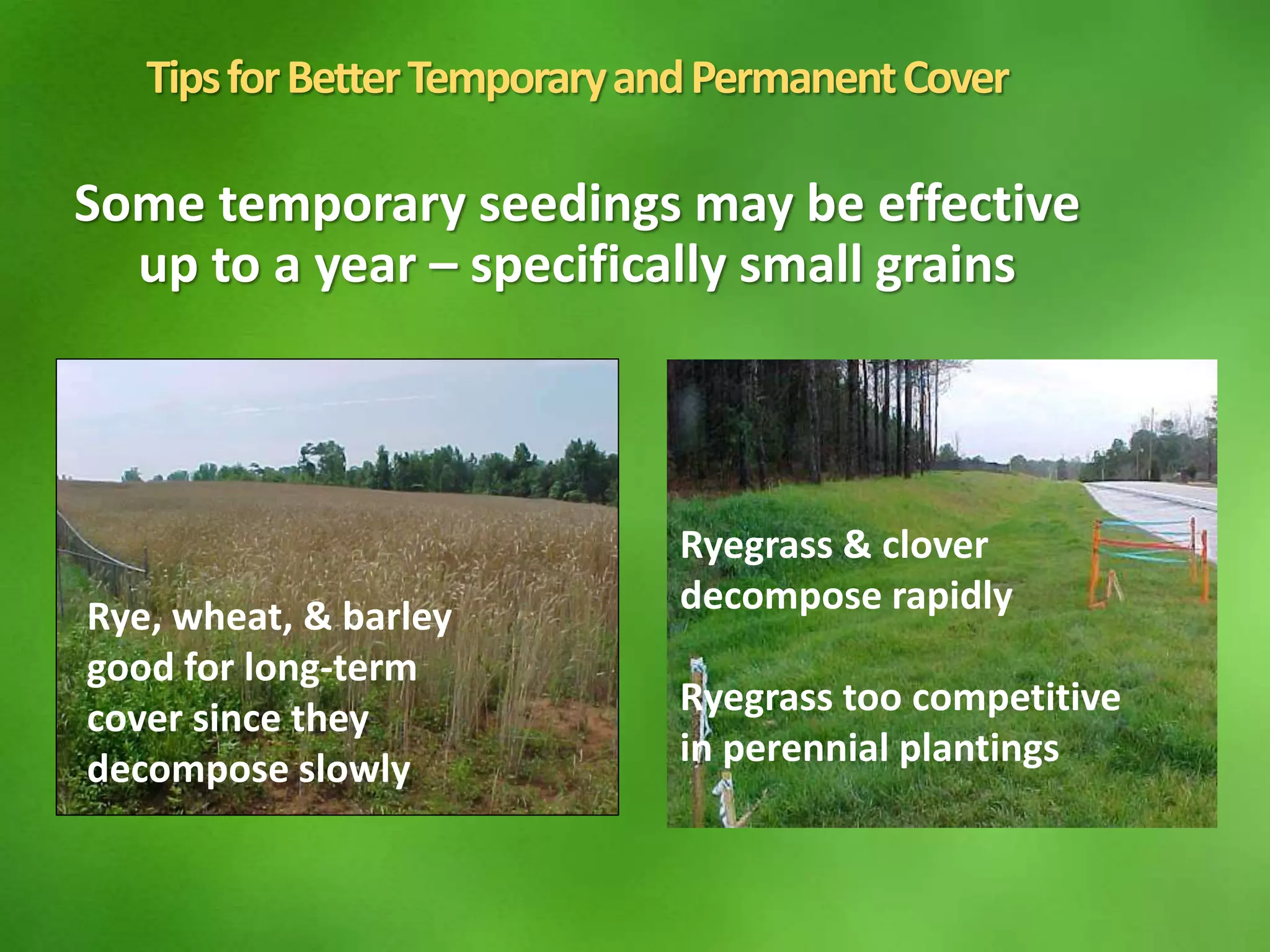 Tips for Better Temporary and Permanent Cover

Some temporary seedings may be effective up to a year – specifically small grains

Rye, wheat, & barley good for long-term cover since they decompose slowly

Ryegrass & clover decompose rapidly

Ryegrass too competitive in perennial plantings